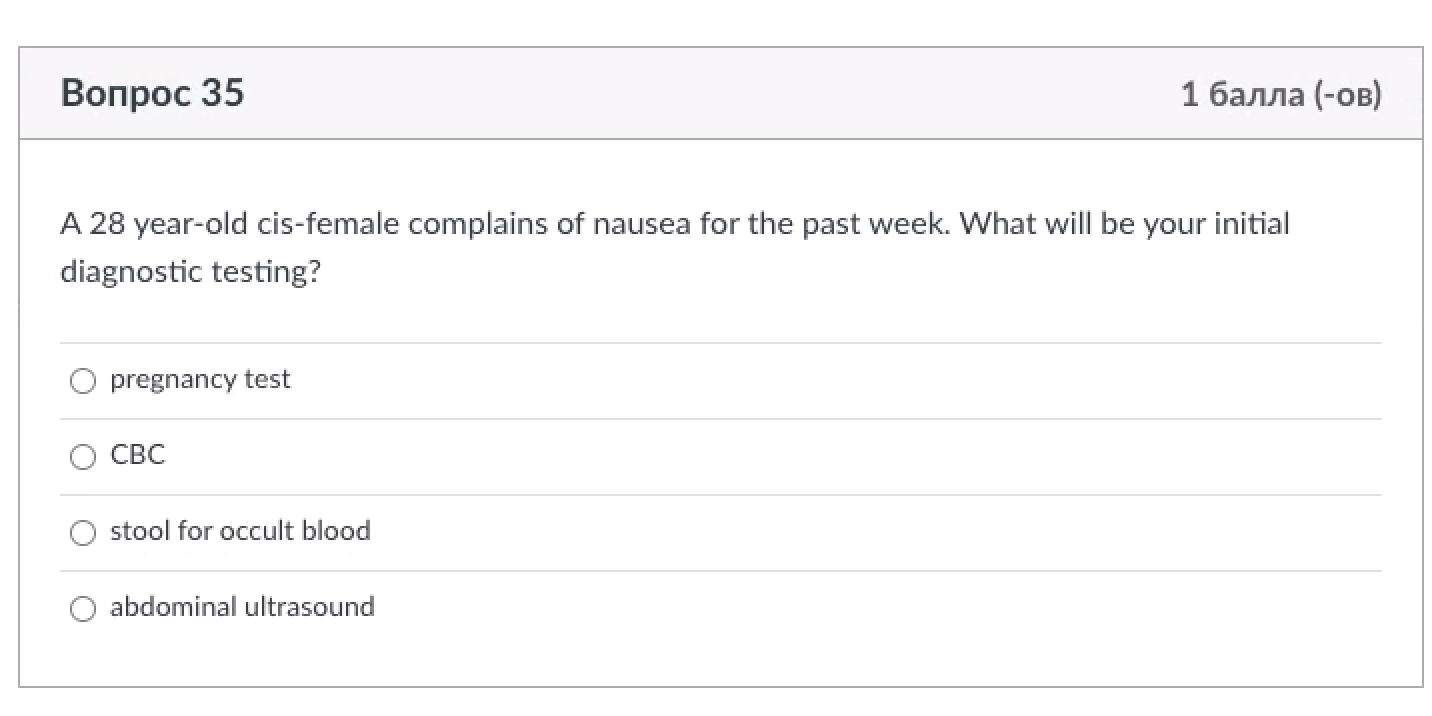 Вопрос 35

1 балла (-ов)

A 28 year-old cis-female complains of nausea for the past week. What will be your initial diagnostic testing?

pregnancy test

CBC

stool for occult blood

abdominal ultrasound